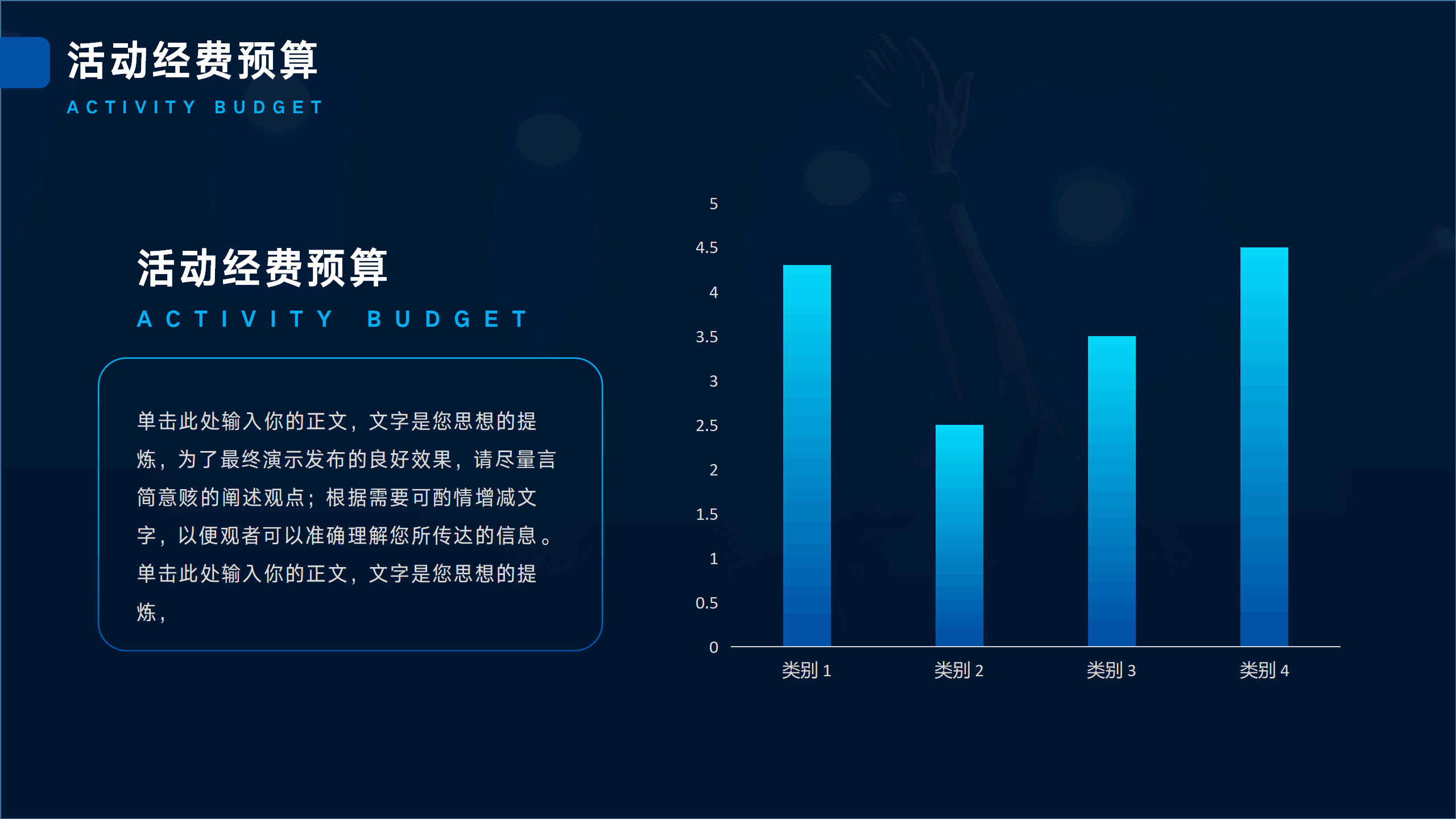 活动经费预算

ACTIVITY BUDGET

活动经费预算

ACTIVITY BUDGET

单击此处输入你的正文，文字是您思想的提炼，为了最终演示发布的良好效果，请尽量言简意赅的阐述观点；根据需要可酌情增减文字，以便观者可以准确理解您所传达的信息。单击此处输入你的正文，文字是您思想的提炼，

5
4.5
4
3.5
3
2.5
2
1.5
1
0.5
0

类别 1
类别 2
类别 3
类别 4